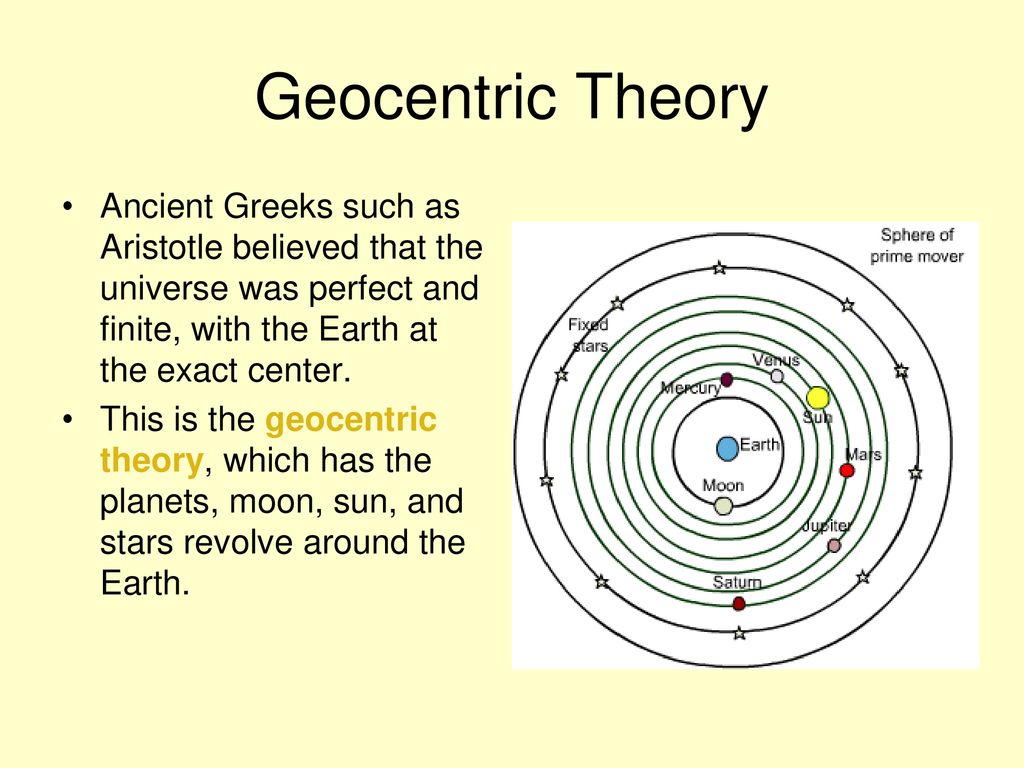 Geocentric Theory

• Ancient Greeks such as Aristotle believed that the universe was perfect and finite, with the Earth at the exact center.

• This is the geocentric theory, which has the planets, moon, sun, and stars revolve around the Earth.

Sphere of prime mover

Fixed stars

Venus

Mercury

Sun

Earth

Mars

Moon

Jupiter

Saturn